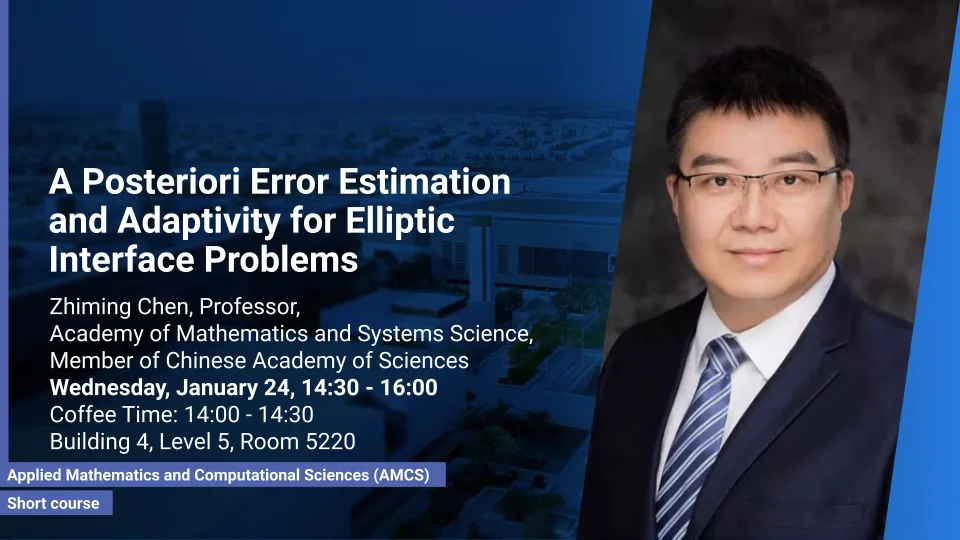 A Posteriori Error Estimation and Adaptivity for Elliptic Interface Problems

Zhiming Chen, Professor,
Academy of Mathematics and Systems Science,
Member of Chinese Academy of Sciences
Wednesday, January 24, 14:30 - 16:00
Coffee Time: 14:00 - 14:30
Building 4, Level 5, Room 5220

Applied Mathematics and Computational Sciences (AMCS)

Short course